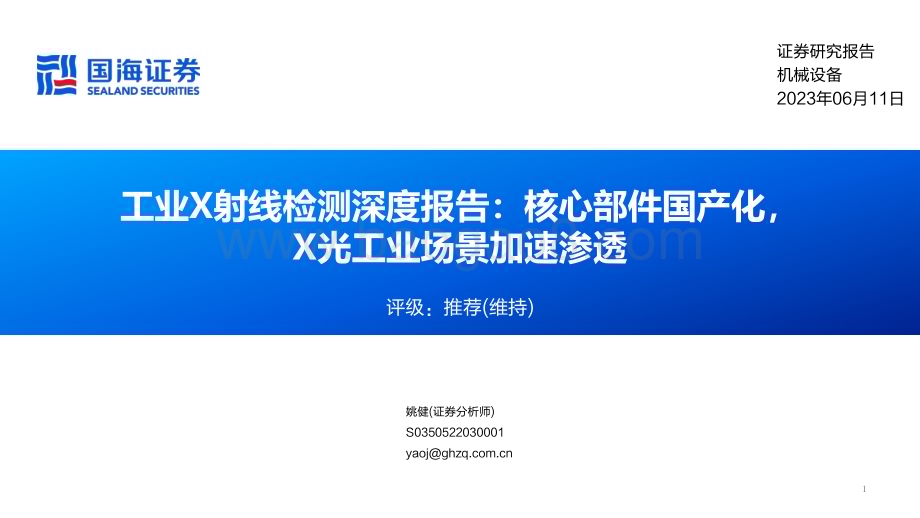 国海证券
SEALAND SECURITIES

证券研究报告
机械设备
2023年06月11日

工业X射线检测深度报告：核心部件国产化，X光工业场景加速渗透

评级：推荐(维持)

姚健(证券分析师)
S0350522030001
yaoj@ghzq.com.cn

1